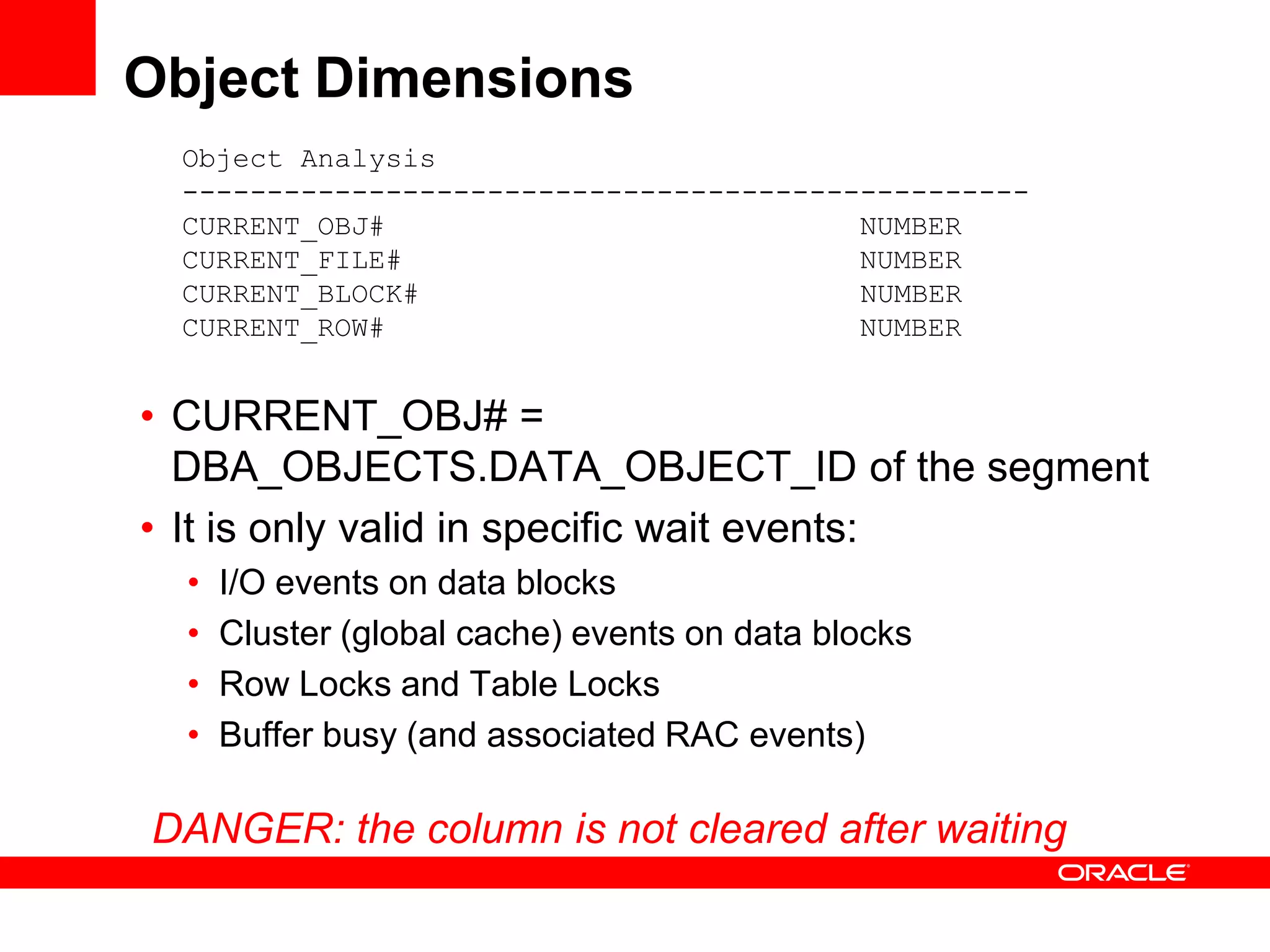 Object Dimensions

Object Analysis
--------------------------------------------------
CURRENT_OBJ# NUMBER
CURRENT_FILE# NUMBER
CURRENT_BLOCK# NUMBER
CURRENT_ROW# NUMBER

• CURRENT_OBJ# = DBA_OBJECTS.DATA_OBJECT_ID of the segment
• It is only valid in specific wait events:
  • I/O events on data blocks
  • Cluster (global cache) events on data blocks
  • Row Locks and Table Locks
  • Buffer busy (and associated RAC events)

DANGER: the column is not cleared after waiting

ORACLE